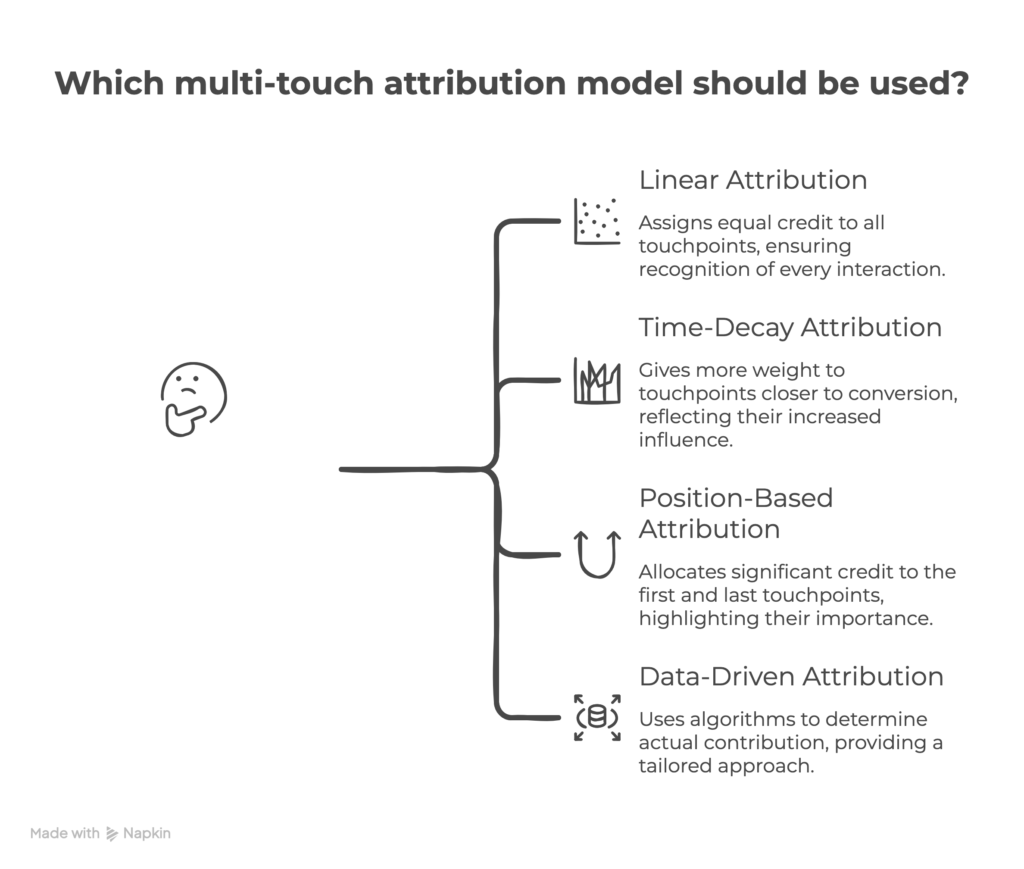 Which multi-touch attribution model should be used?

Linear Attribution

Assigns equal credit to all touchpoints, ensuring recognition of every interaction.

Time-Decay Attribution

Gives more weight to touchpoints closer to conversion, reflecting their increased influence.

Position-Based Attribution

Allocates significant credit to the first and last touchpoints, highlighting their importance.

Data-Driven Attribution

Uses algorithms to determine actual contribution, providing a tailored approach.

Made with Napkin